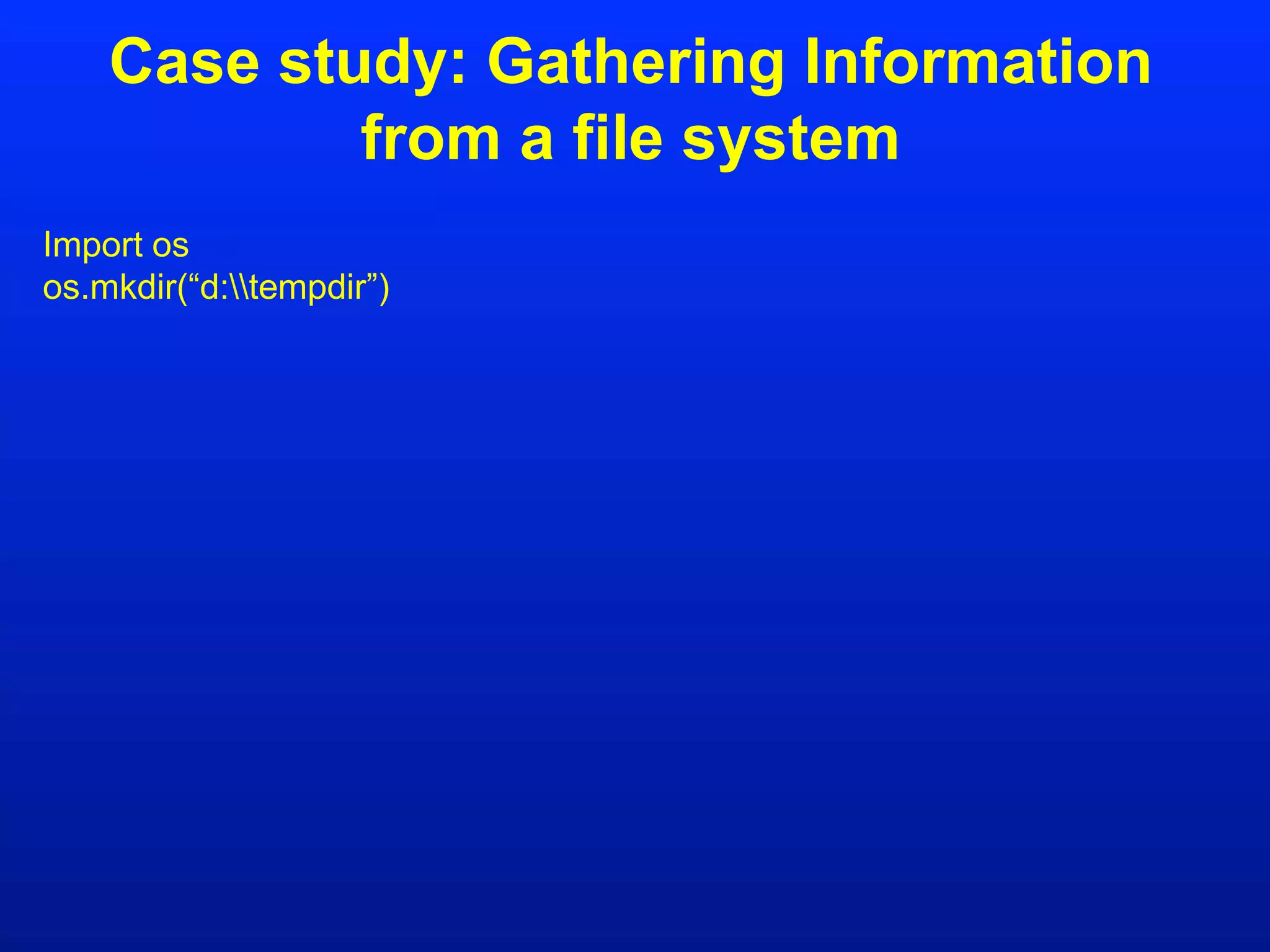 Case study: Gathering Information from a file system

Import os
os.mkdir(“d:\\tempdir”)